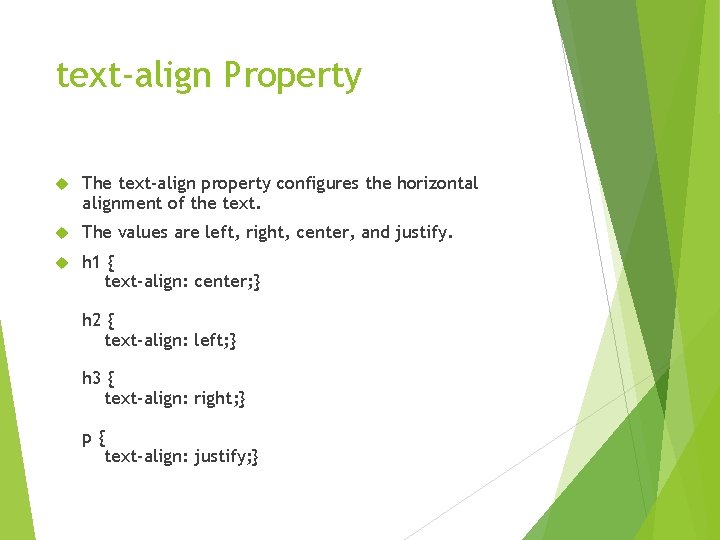 text-align Property

The text-align property configures the horizontal alignment of the text.

The values are left, right, center, and justify.

h1 {
text-align: center;}

h2 {
text-align: left;}

h3 {
text-align: right;}

p {
text-align: justify;}